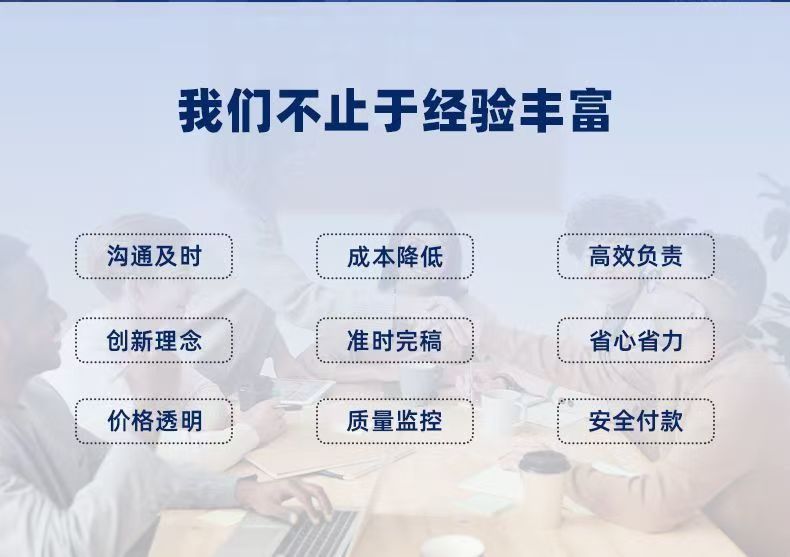 我们不止于经验丰富

沟通及时
成本降低
高效负责

创新理念
准时完稿
省心省力

价格透明
质量监控
安全付款